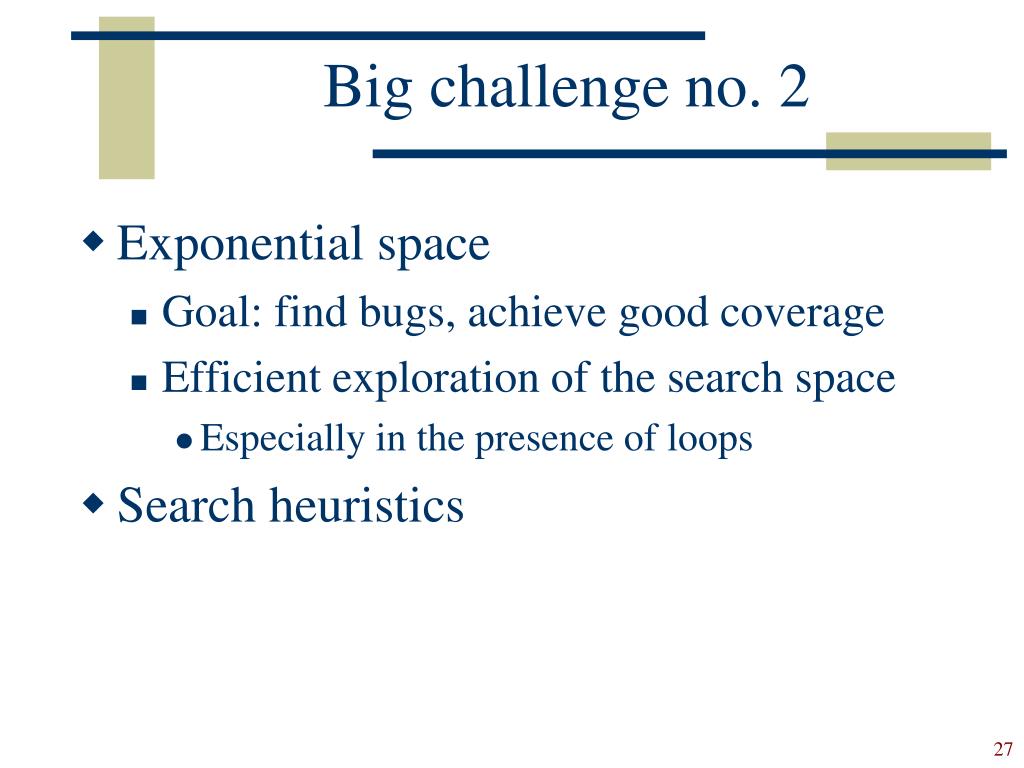 Big challenge no. 2

Exponential space

Goal: find bugs, achieve good coverage

Efficient exploration of the search space

Especially in the presence of loops

Search heuristics

27